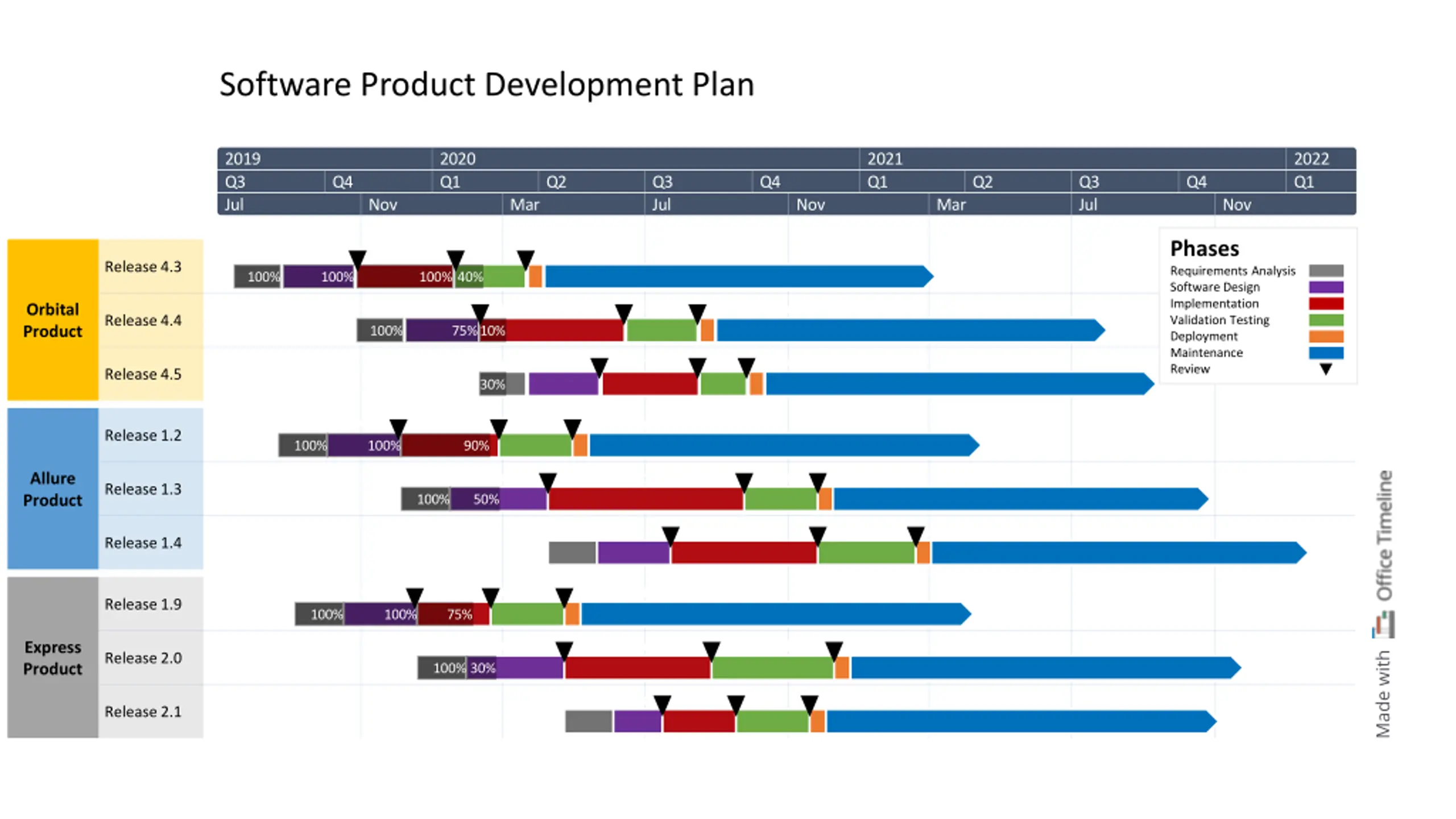 Software Product Development Plan

2019 2020 2021 2022
Q3 Q4 Q1 Q2 Q3 Q4 Q1 Q2 Q3 Q4 Q1
Jul Nov Mar Jul Nov Mar Jul Nov

Phases
Requirements Analysis
Software Design
Implementation
Validation Testing
Deployment
Maintenance
Review

Orbital Product
Release 4.3 100% 100% 100% 40%
Release 4.4 100% 75% 10%
Release 4.5 30%

Allure Product
Release 1.2 100% 100% 90%
Release 1.3 100% 50%
Release 1.4

Express Product
Release 1.9 100% 100% 75%
Release 2.0 100% 30%
Release 2.1

Made with Office Timeline